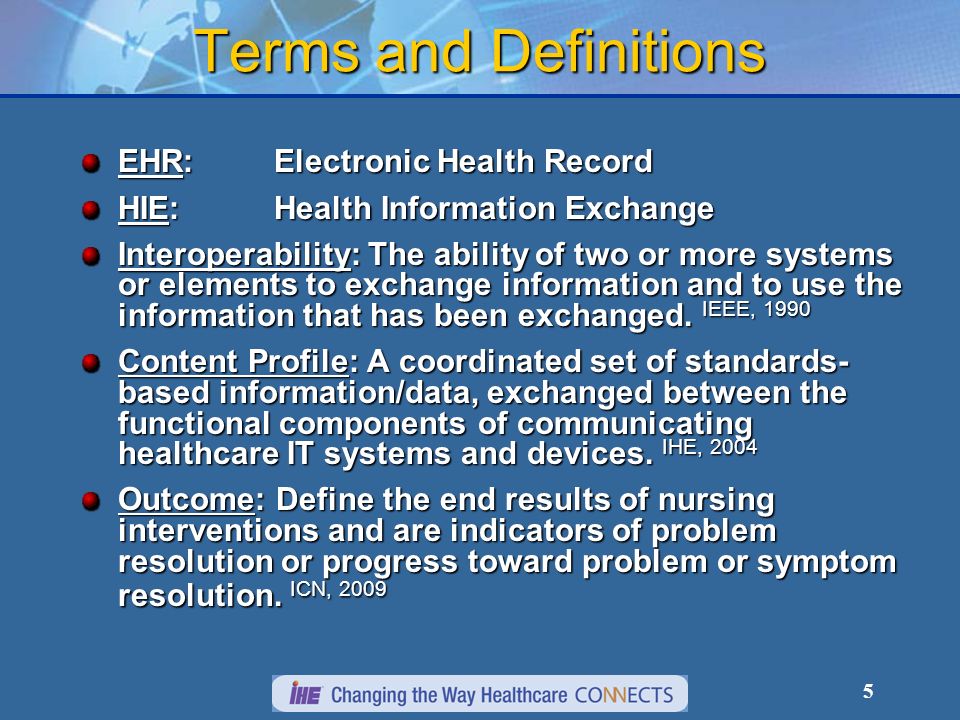 Terms and Definitions

EHR: Electronic Health Record

HIE: Health Information Exchange

Interoperability: The ability of two or more systems or elements to exchange information and to use the information that has been exchanged. IEEE, 1990

Content Profile: A coordinated set of standards-based information/data, exchanged between the functional components of communicating healthcare IT systems and devices. IHE, 2004

Outcome: Define the end results of nursing interventions and are indicators of problem resolution or progress toward problem or symptom resolution. ICN, 2009

IHE Changing the Way Healthcare CONNECTS

5